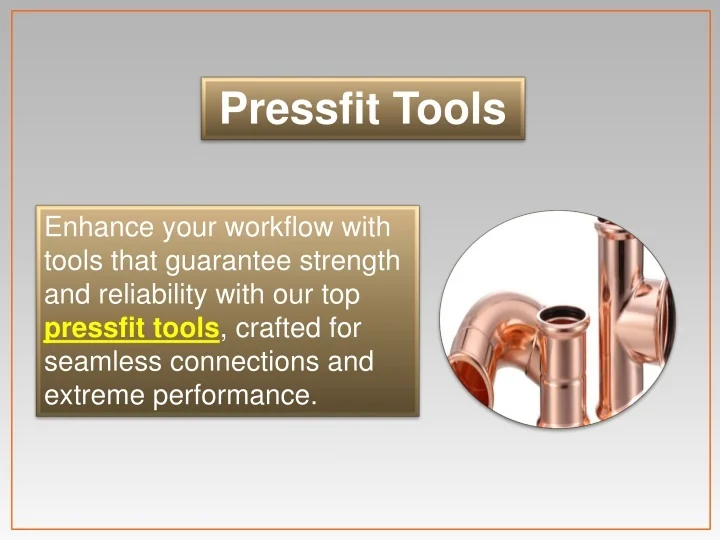 Pressfit Tools

Enhance your workflow with tools that guarantee strength and reliability with our top pressfit tools, crafted for seamless connections and extreme performance.